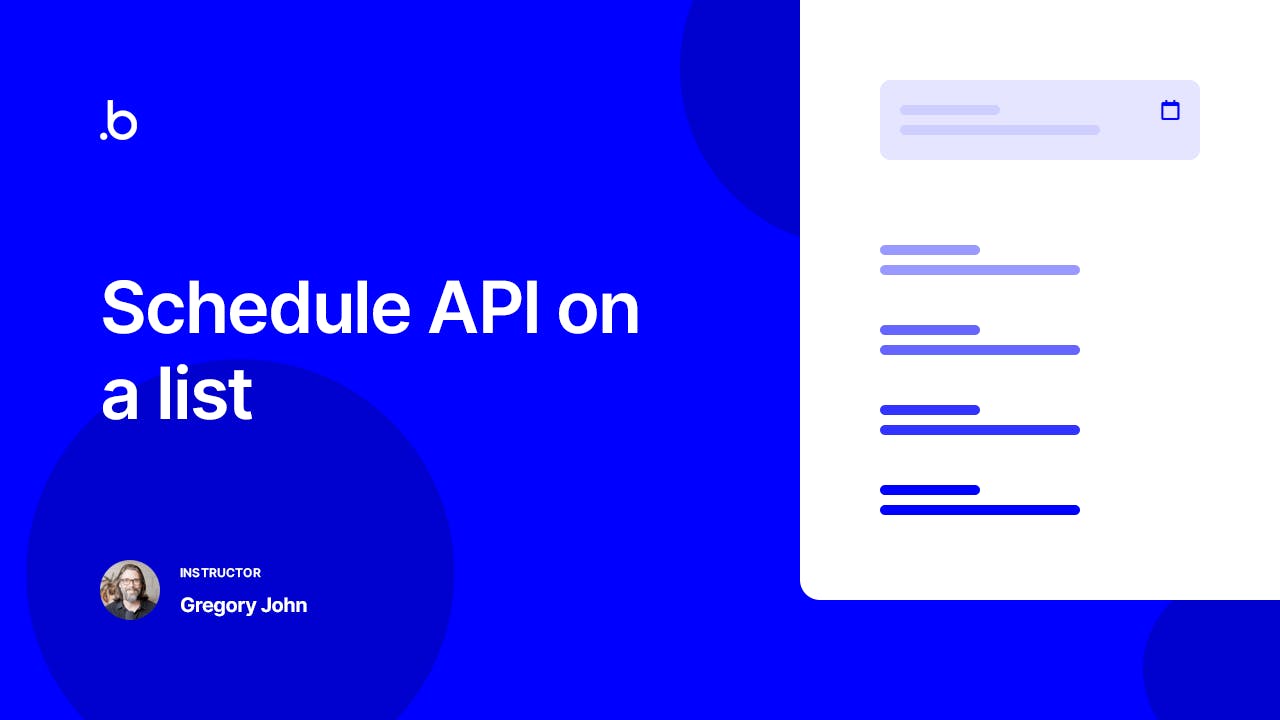 .b

Schedule API on a list

INSTRUCTOR
Gregory John